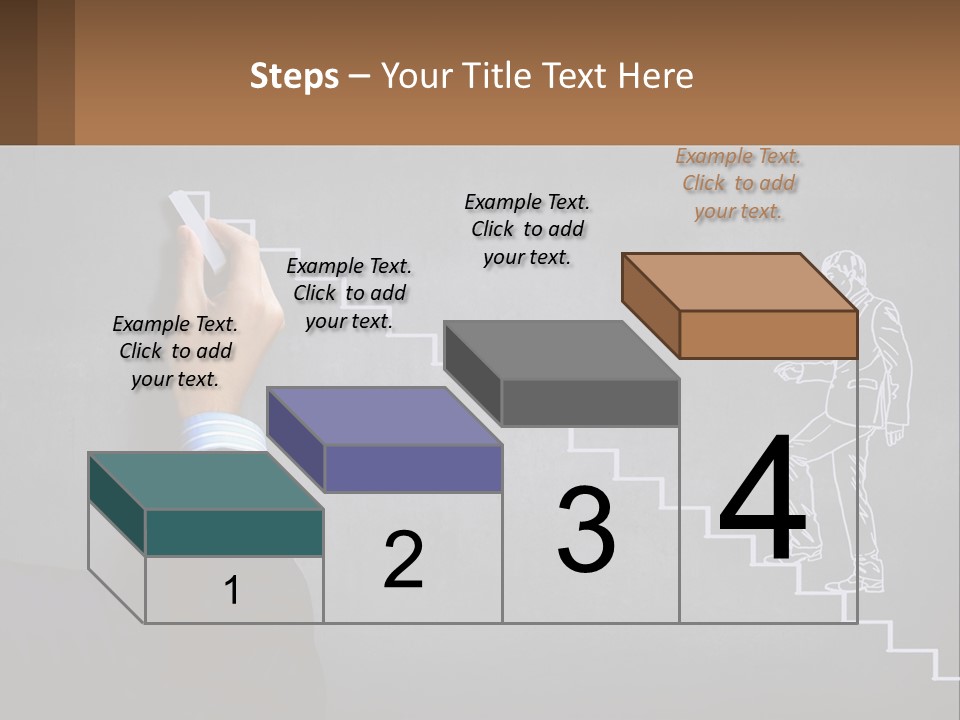 Steps – Your Title Text Here

Example Text. Click to add your text.

Example Text. Click to add your text.

Example Text. Click to add your text.

Example Text. Click to add your text.

1

2

3

4